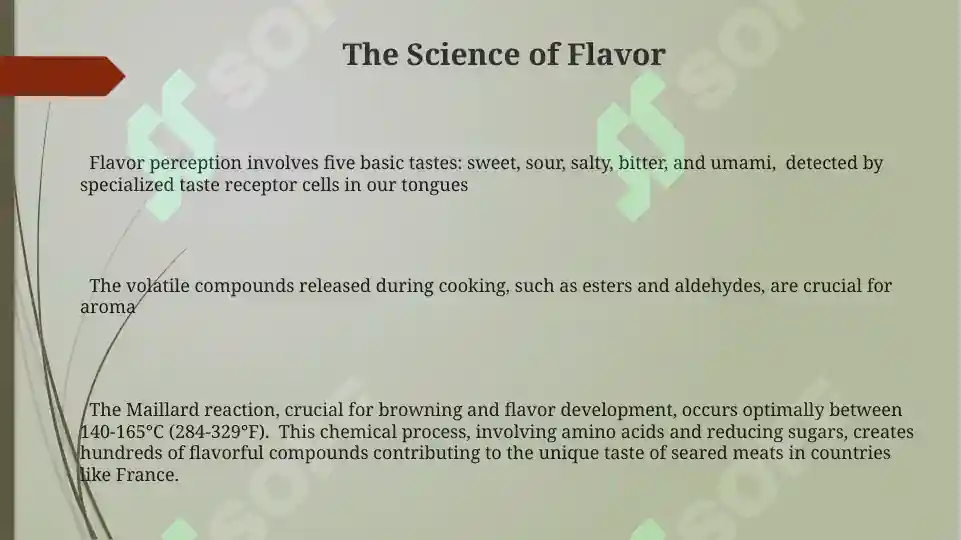 The Science of Flavor

Flavor perception involves five basic tastes: sweet, sour, salty, bitter, and umami, detected by specialized taste receptor cells in our tongues

The volatile compounds released during cooking, such as esters and aldehydes, are crucial for aroma

The Maillard reaction, crucial for browning and flavor development, occurs optimally between 140-165°C (284-329°F). This chemical process, involving amino acids and reducing sugars, creates hundreds of flavorful compounds contributing to the unique taste of seared meats in countries like France.